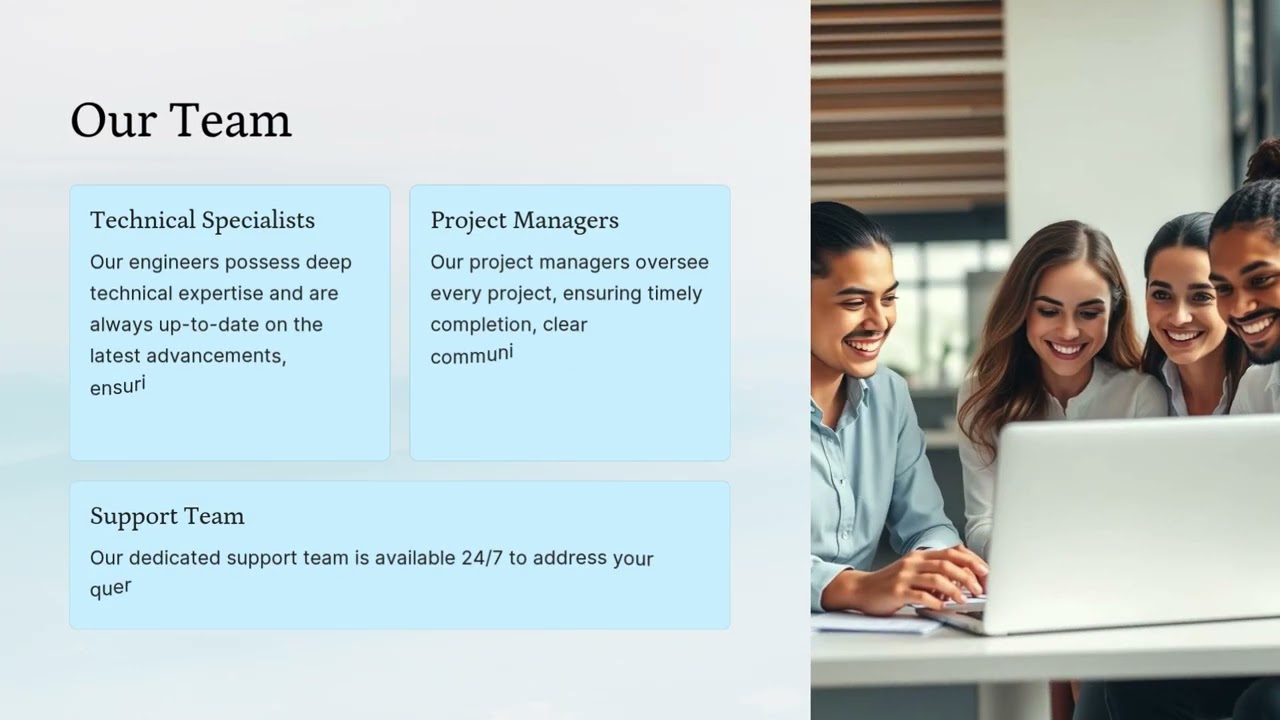 Our Team

Technical Specialists

Our engineers possess deep technical expertise and are always up-to-date on the latest advancements, ensuri

Project Managers

Our project managers oversee every project, ensuring timely completion, clear communi

Support Team

Our dedicated support team is available 24/7 to address your quer